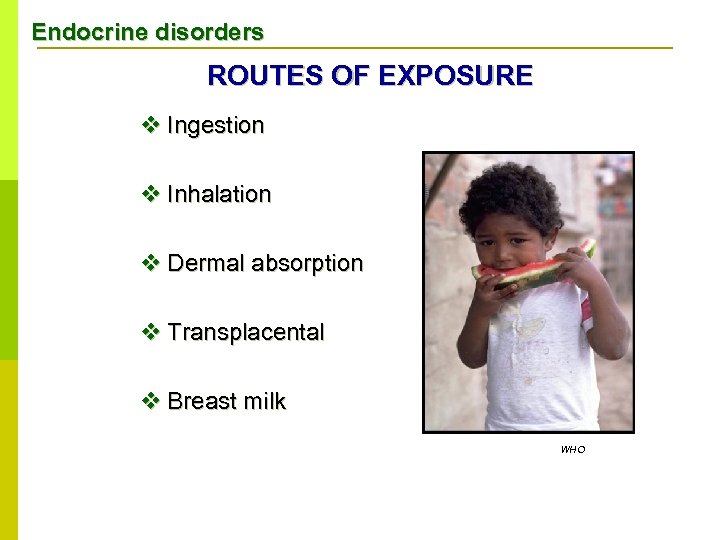 Endocrine disorders

ROUTES OF EXPOSURE

❖ Ingestion

❖ Inhalation

❖ Dermal absorption

❖ Transplacental

❖ Breast milk

WHO